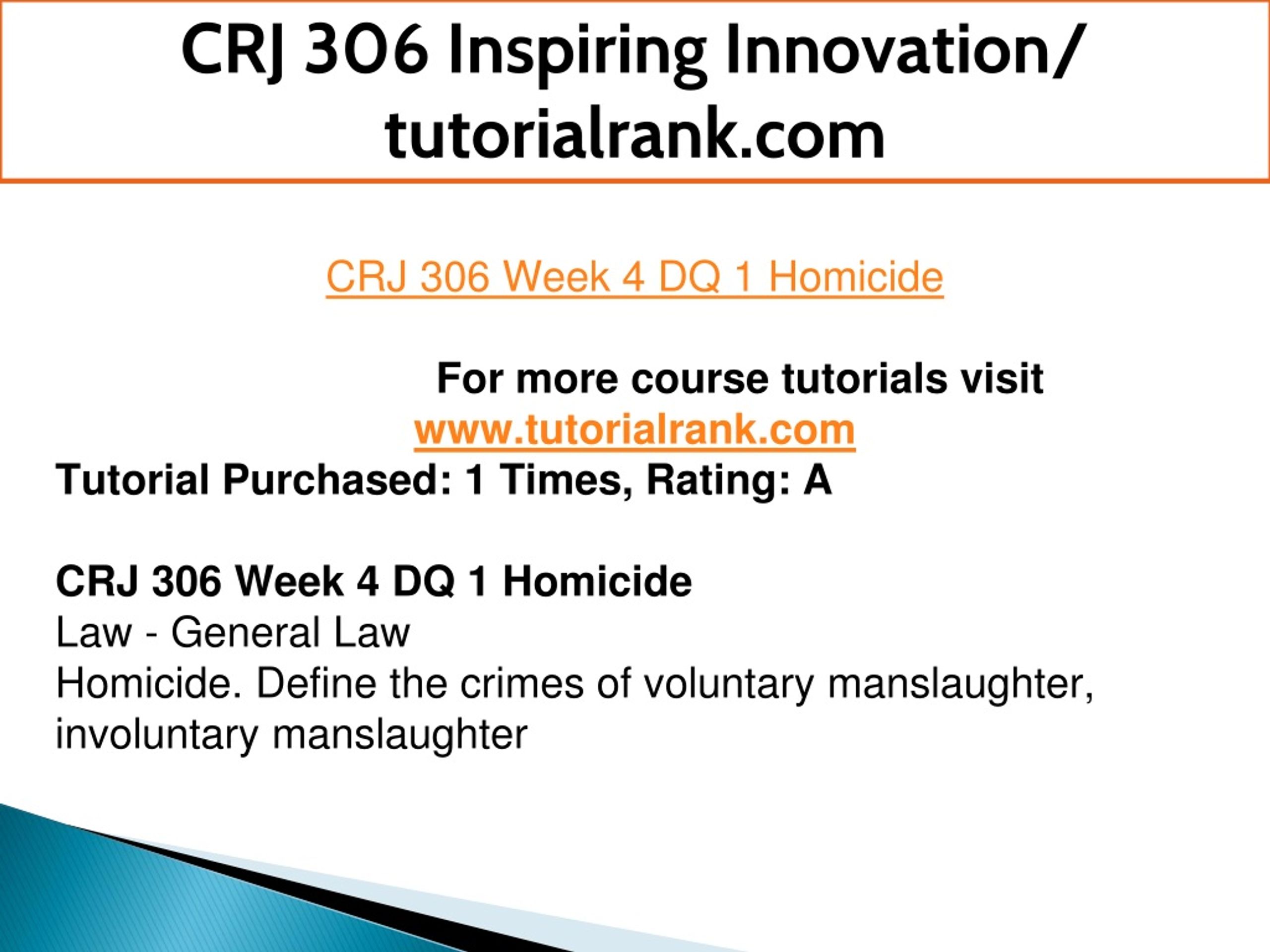 CRJ 306 Inspiring Innovation/ tutorialrank.com

CRJ 306 Week 4 DQ 1 Homicide

For more course tutorials visit
www.tutorialrank.com
Tutorial Purchased: 1 Times, Rating: A

CRJ 306 Week 4 DQ 1 Homicide
Law - General Law
Homicide. Define the crimes of voluntary manslaughter, involuntary manslaughter